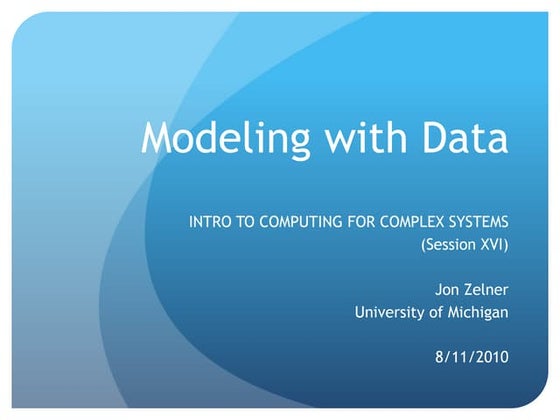 Modeling with Data

INTRO TO COMPUTING FOR COMPLEX SYSTEMS
(Session XVI)

Jon Zelner
University of Michigan

8/11/2010